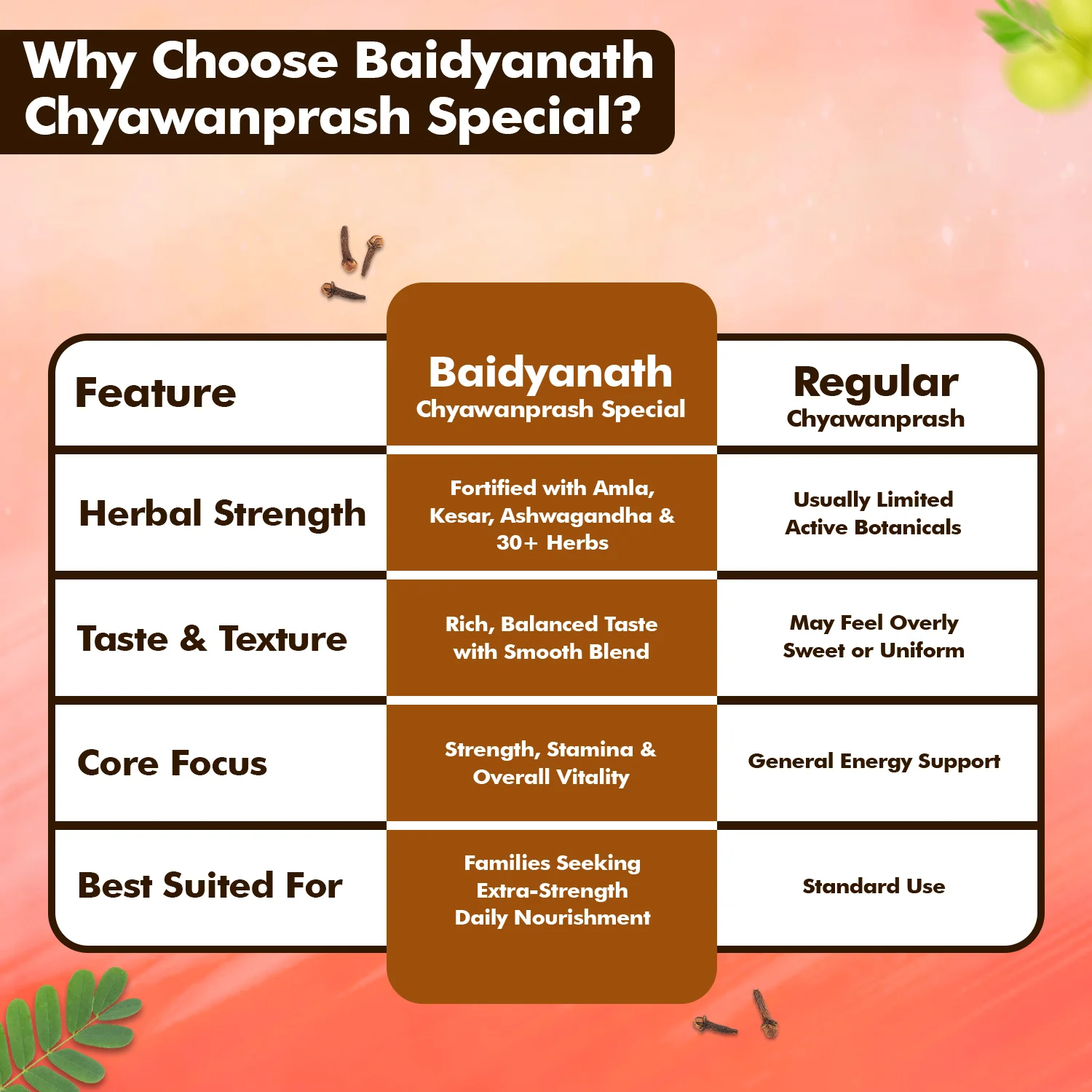 Why Choose Baidyanath Chyawanprash Special?

| Feature | Baidyanath Chyawanprash Special | Regular Chyawanprash |
|---|---|---|
| Herbal Strength | Fortified with Amla, Kesar, Ashwagandha & 30+ Herbs | Usually Limited Active Botanicals |
| Taste & Texture | Rich, Balanced Taste with Smooth Blend | May Feel Overly Sweet or Uniform |
| Core Focus | Strength, Stamina & Overall Vitality | General Energy Support |
| Best Suited For | Families Seeking Extra-Strength Daily Nourishment | Standard Use |